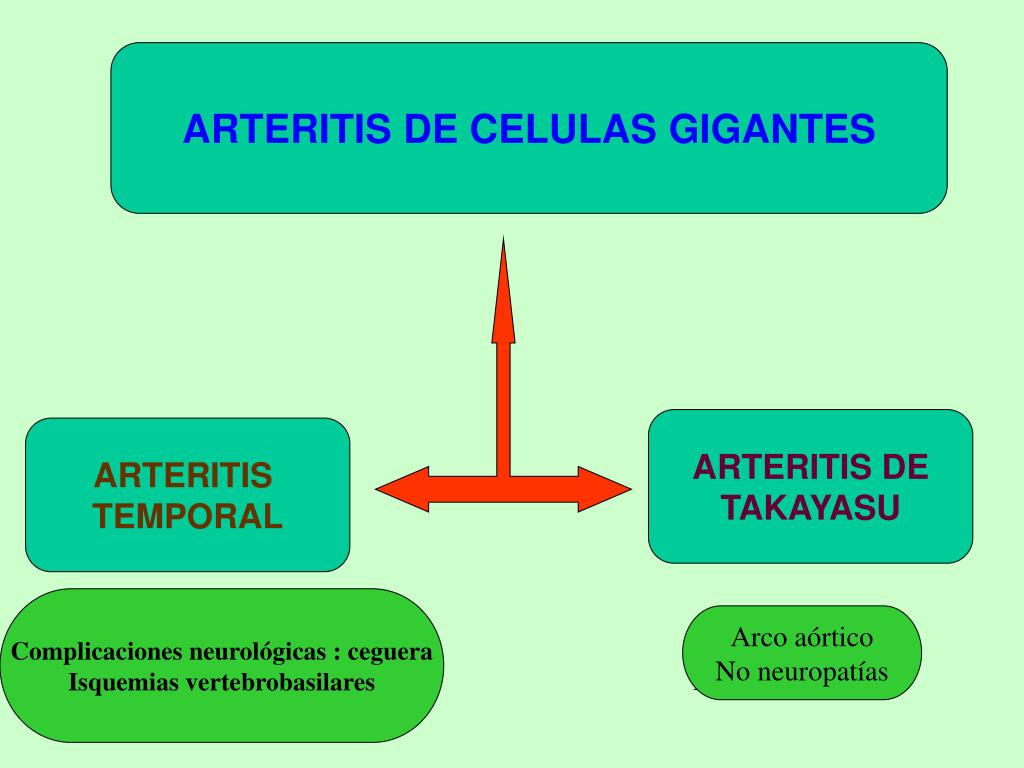 ARTERITIS DE CELULAS GIGANTES

ARTERITIS TEMPORAL

ARTERITIS DE TAKAYASU

Complicaciones neurológicas : ceguera
Isquemias vertebrobasilares

Arco aórtico
No neuropatías